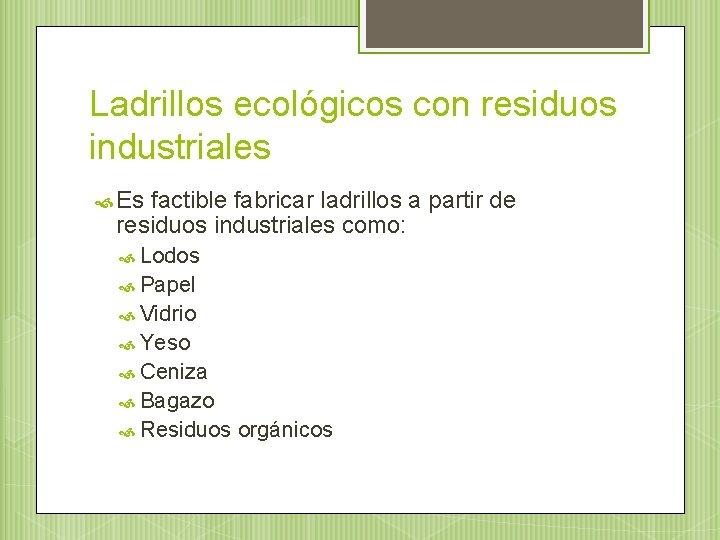 Ladrillos ecológicos con residuos industriales

Es factible fabricar ladrillos a partir de residuos industriales como:

Lodos
Papel
Vidrio
Yeso
Ceniza
Bagazo
Residuos orgánicos